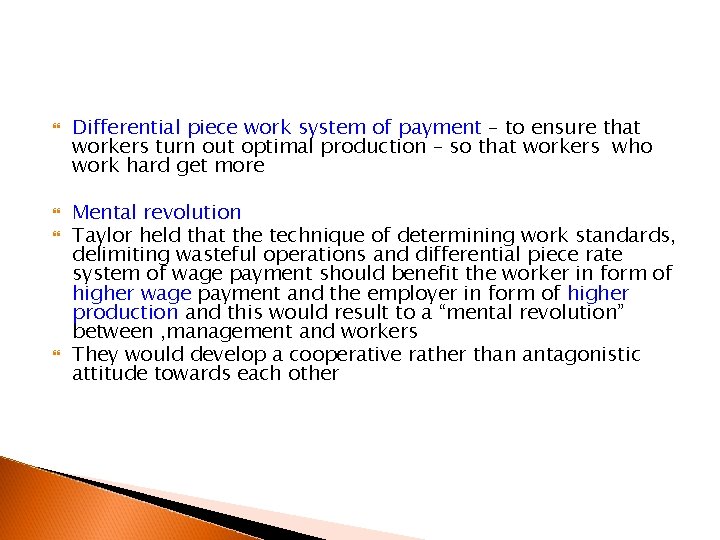 Differential piece work system of payment – to ensure that workers turn out optimal production – so that workers who work hard get more

Mental revolution

Taylor held that the technique of determining work standards, delimiting wasteful operations and differential piece rate system of wage payment should benefit the worker in form of higher wage payment and the employer in form of higher production and this would result to a “mental revolution” between ,management and workers

They would develop a cooperative rather than antagonistic attitude towards each other